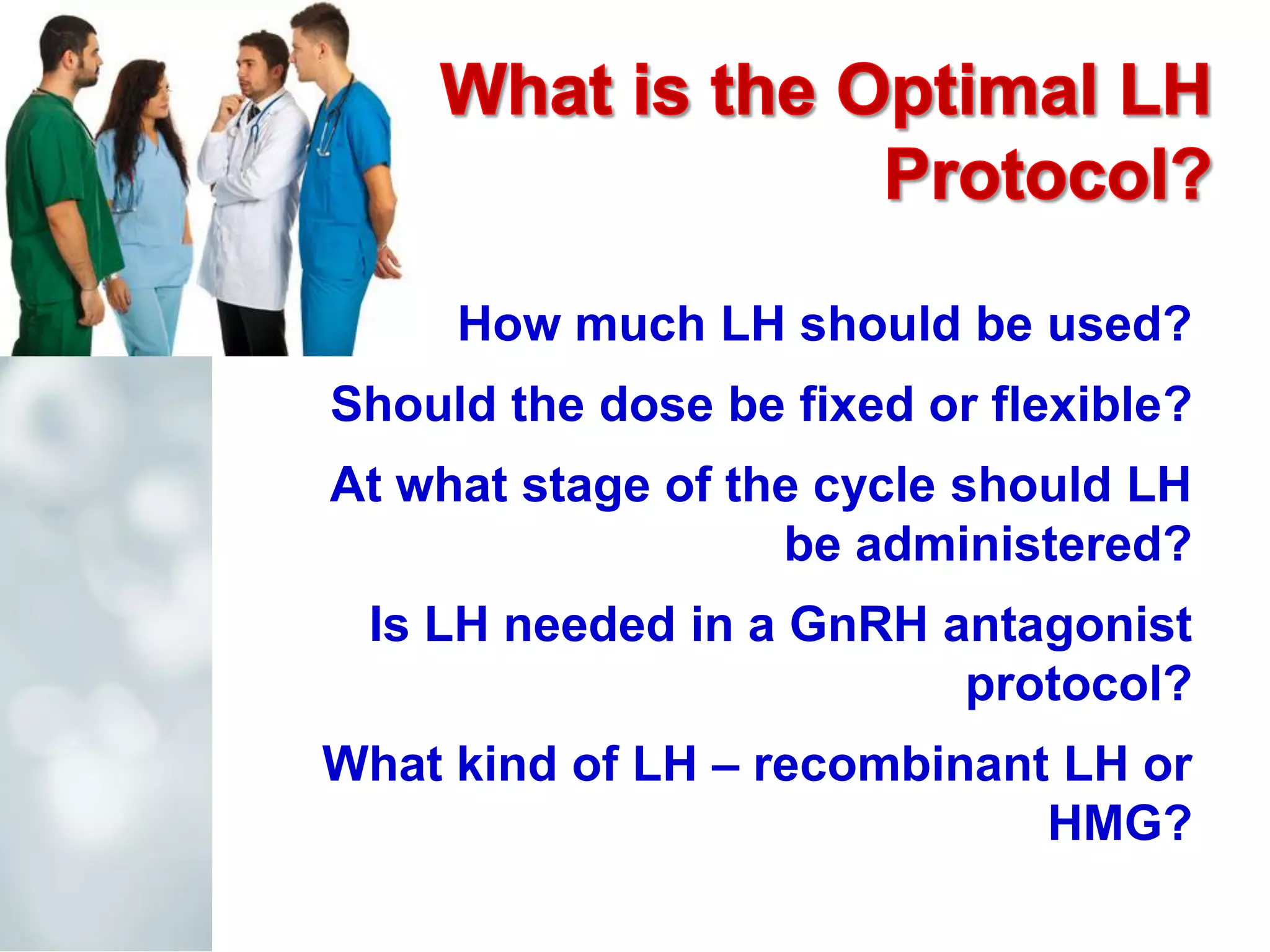 What is the Optimal LH Protocol?

How much LH should be used?

Should the dose be fixed or flexible?

At what stage of the cycle should LH be administered?

Is LH needed in a GnRH antagonist protocol?

What kind of LH – recombinant LH or HMG?